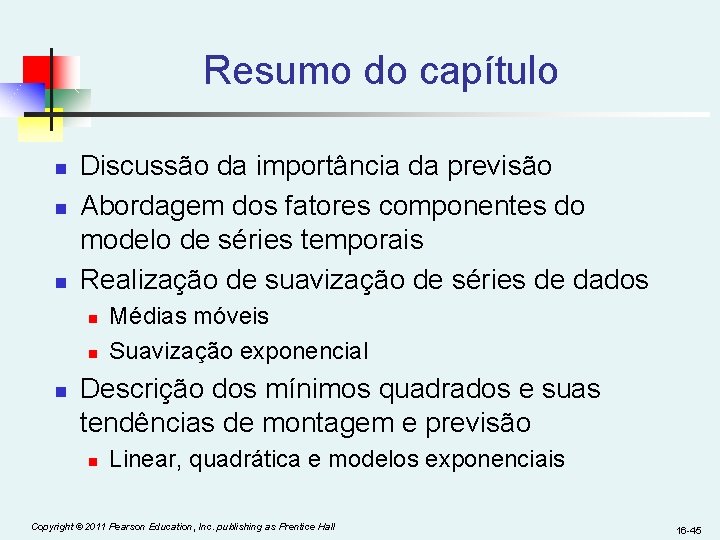 Resumo do capítulo

- Discussão da importância da previsão
- Abordagem dos fatores componentes do modelo de séries temporais
- Realização de suavização de séries de dados
  - Médias móveis
  - Suavização exponencial
- Descrição dos mínimos quadrados e suas tendências de montagem e previsão
  - Linear, quadrática e modelos exponenciais

Copyright © 2011 Pearson Education, Inc. publishing as Prentice Hall

16-45